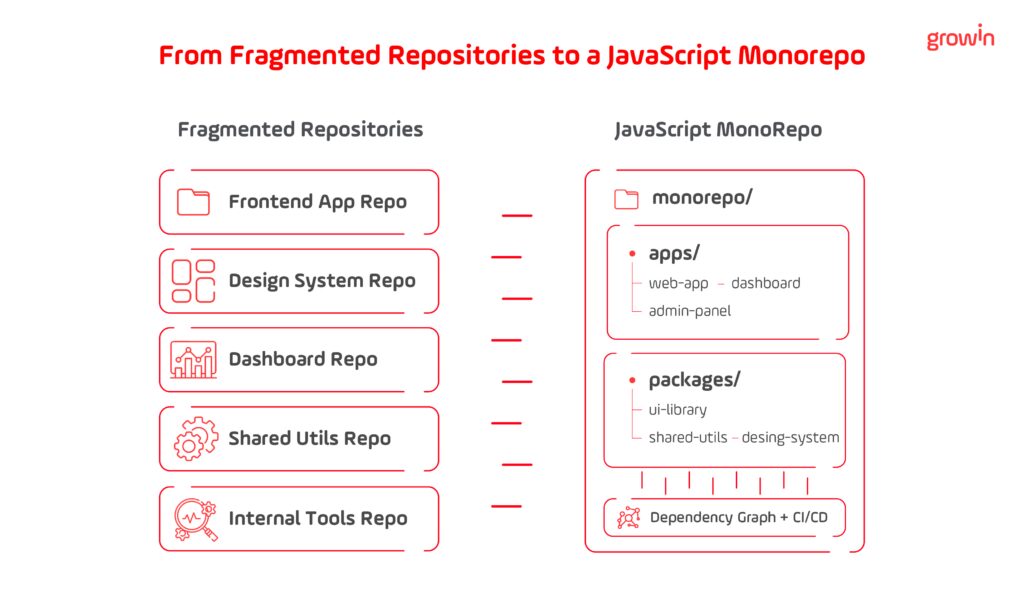 From Fragmented Repositories to a JavaScript Monorepo

growin

Fragmented Repositories

Frontend App Repo

Design System Repo

Dashboard Repo

Shared Utils Repo

Internal Tools Repo

JavaScript MonoRepo

monorepo/

apps/
web-app – dashboard
admin-panel

packages/
ui-library
shared-utils – desing-system

Dependency Graph + CI/CD